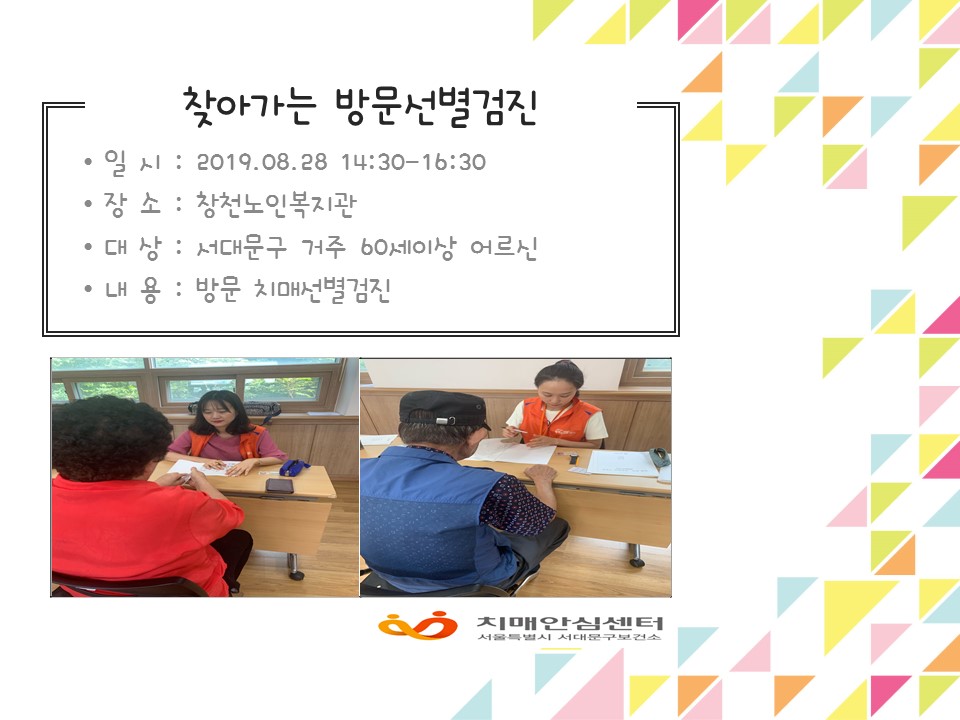 찾아가는 방문선별검진

• 일 시 : 2019.08.28 14:30-16:30
• 장 소 : 창천노인복지관
• 대 상 : 서대문구 거주 60세이상 어르신
• 내 용 : 방문 치매선별검진

치매안심센터
서울특별시 서대문구보건소